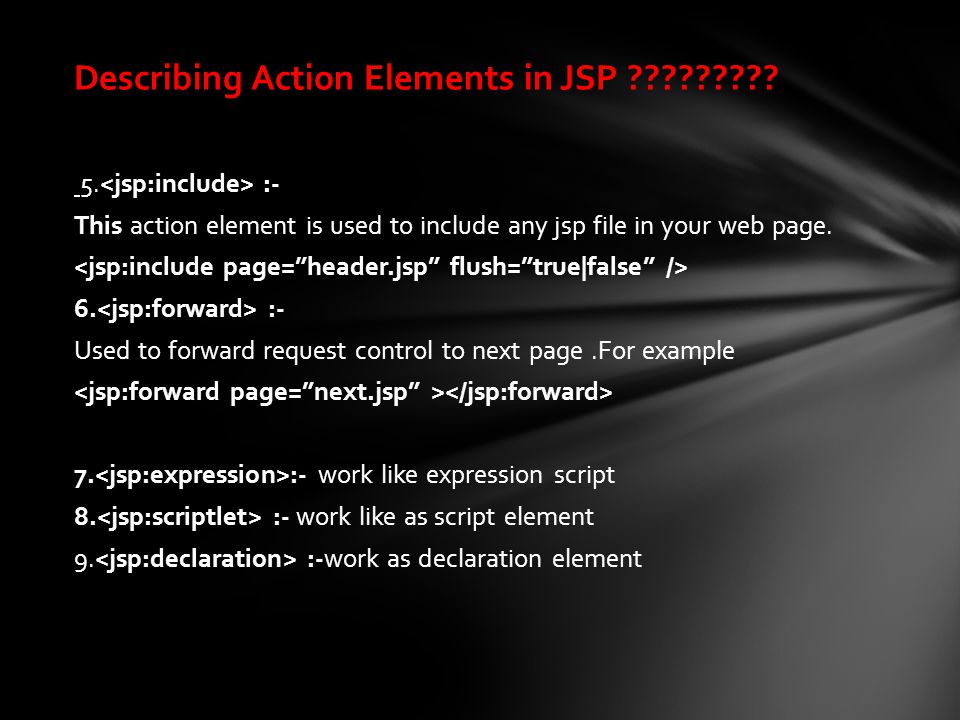 Describing Action Elements in JSP ?????????

5.<jsp:include> :-
This action element is used to include any jsp file in your web page.
<jsp:include page=”header.jsp” flush=”true|false” />
6.<jsp:forward> :-
Used to forward request control to next page .For example
<jsp:forward page=”next.jsp” ></jsp:forward>

7.<jsp:expression>:- work like expression script
8.<jsp:scriptlet> :- work like as script element
9.<jsp:declaration> :-work as declaration element